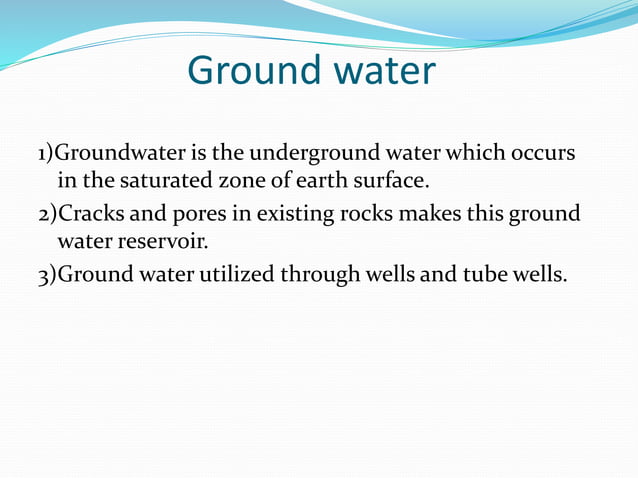 Ground water

1)Groundwater is the underground water which occurs in the saturated zone of earth surface.

2)Cracks and pores in existing rocks makes this ground water reservoir.

3)Ground water utilized through wells and tube wells.